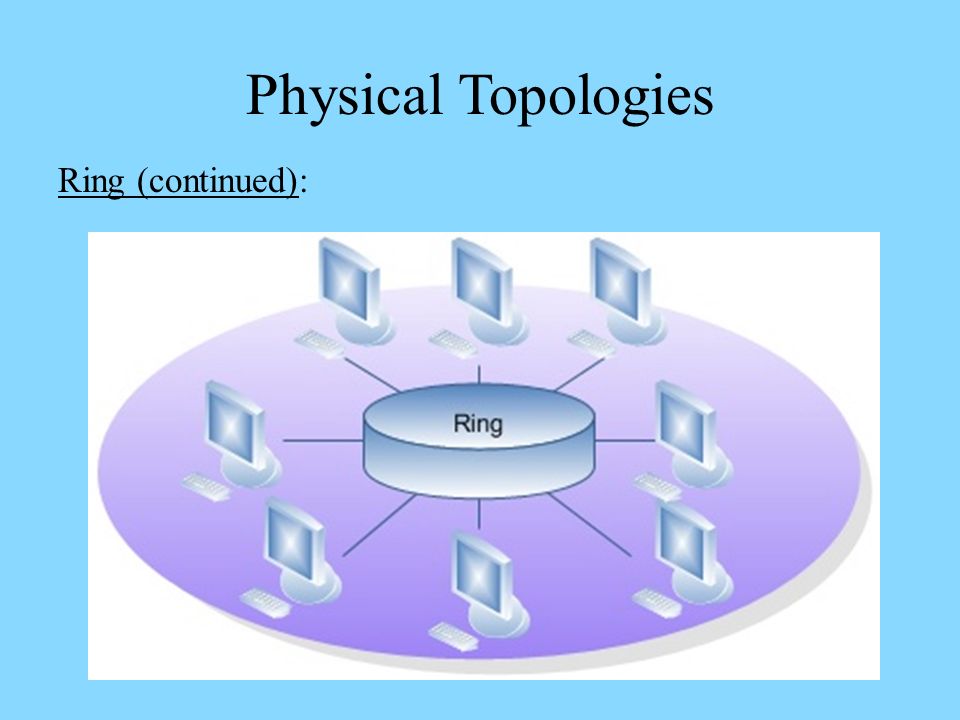 Physical Topologies

Ring (continued):

Ring